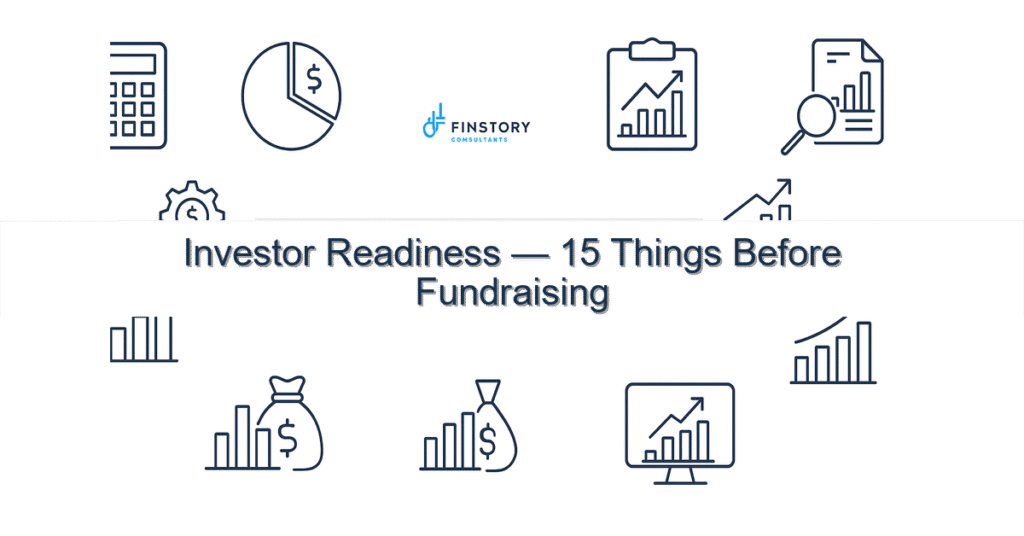 FINSTORY
CONSULTANTS

Investor Readiness — 15 Things Before Fundraising